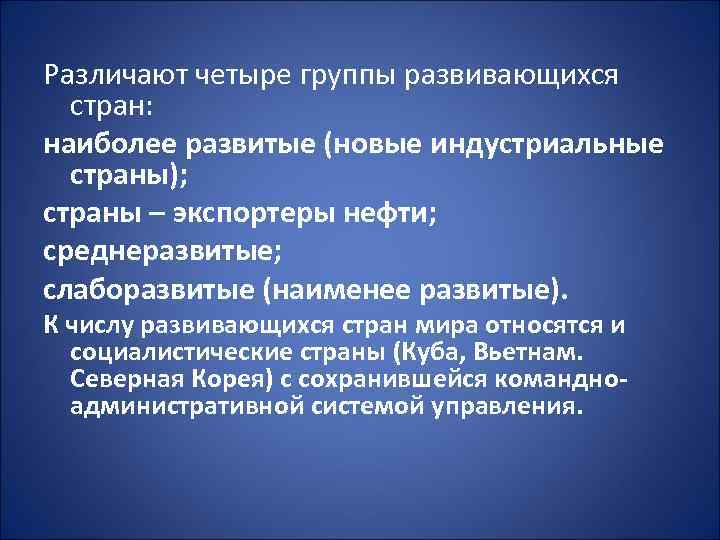 Различают четыре группы развивающихся стран:

наиболее развитые (новые индустриальные страны);

страны – экспортеры нефти;

среднеразвитые;

слаборазвитые (наименее развитые).

К числу развивающихся стран мира относятся и социалистические страны (Куба, Вьетнам. Северная Корея) с сохранившейся командно-административной системой управления.